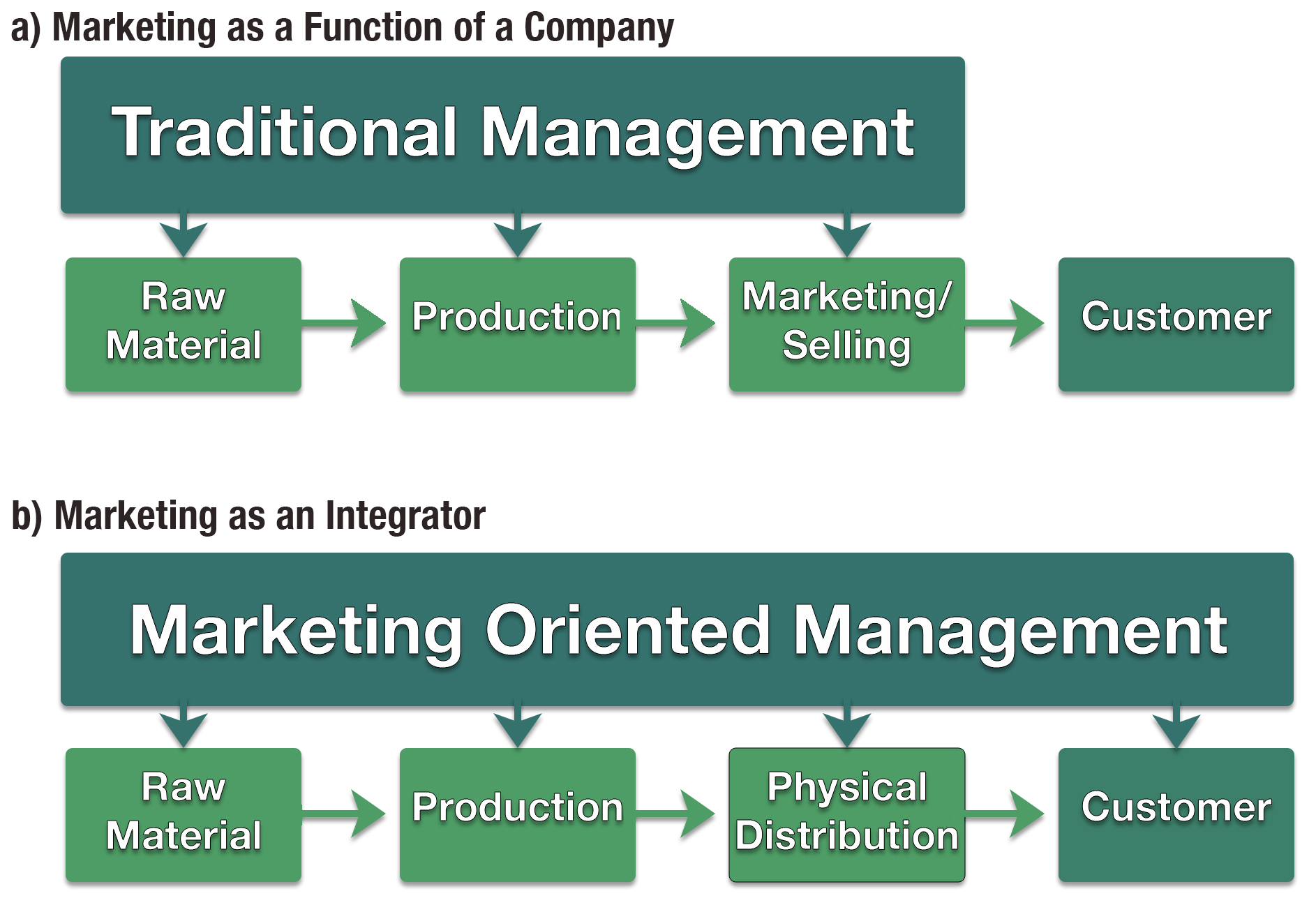 a) Marketing as a Function of a Company

Traditional Management

Raw Material

Production

Marketing/ Selling

Customer

b) Marketing as an Integrator

Marketing Oriented Management

Raw Material

Production

Physical Distribution

Customer